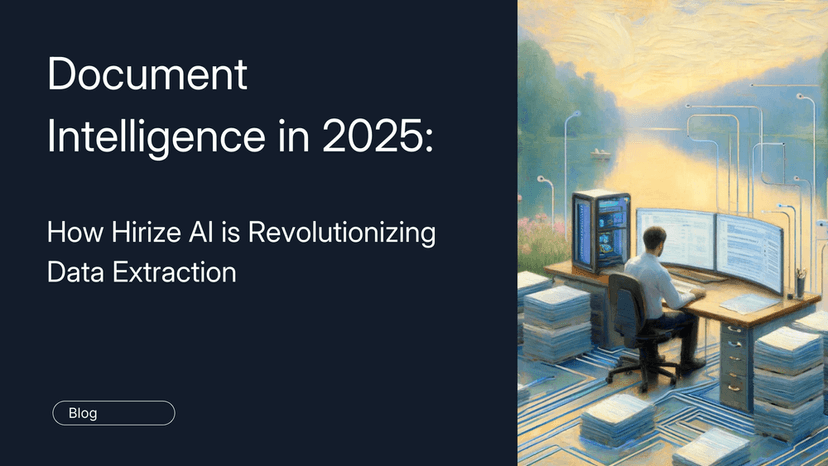 Document Intelligence in 2025:

How Hirize AI is Revolutionizing Data Extraction

Blog